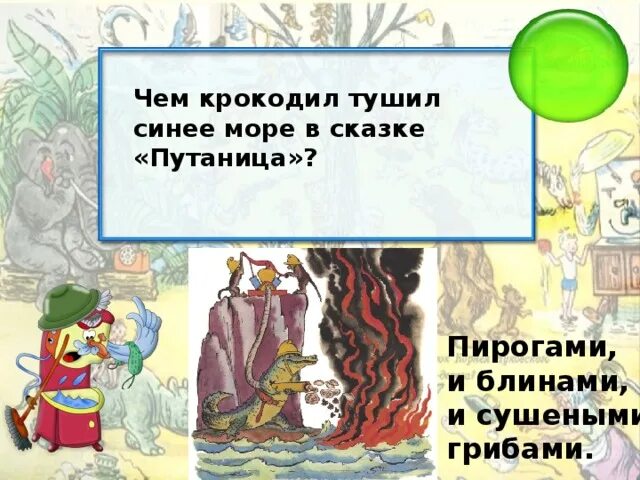 Чем крокодил тушил синее море в сказке «Путаница»?

Пирогами, и блинами, и сушеными грибами.